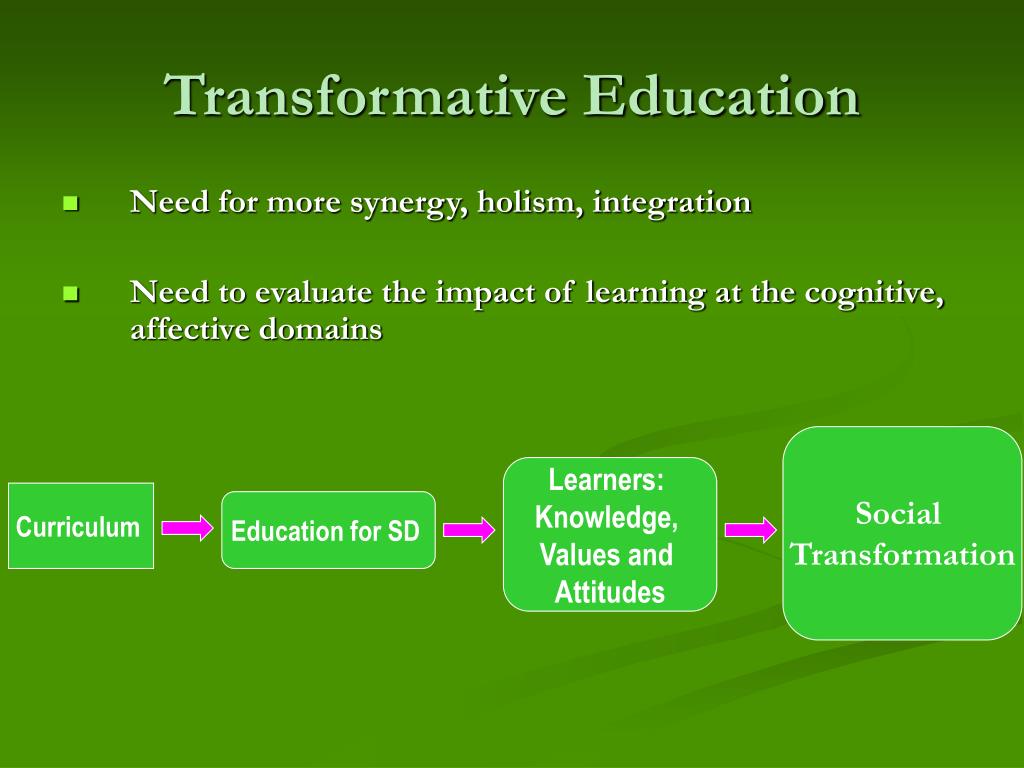 Transformative Education

Need for more synergy, holism, integration

Need to evaluate the impact of learning at the cognitive, affective domains

Curriculum

Education for SD

Learners: Knowledge, Values and Attitudes

Social Transformation